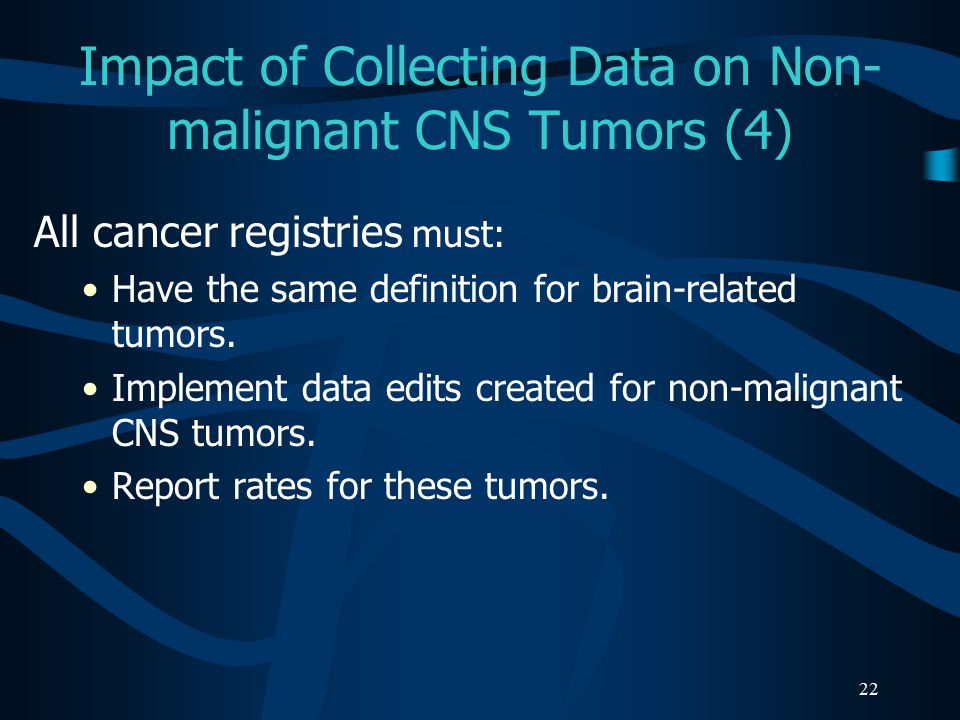 Impact of Collecting Data on Non-malignant CNS Tumors (4)

All cancer registries must:

• Have the same definition for brain-related tumors.

• Implement data edits created for non-malignant CNS tumors.

• Report rates for these tumors.

22